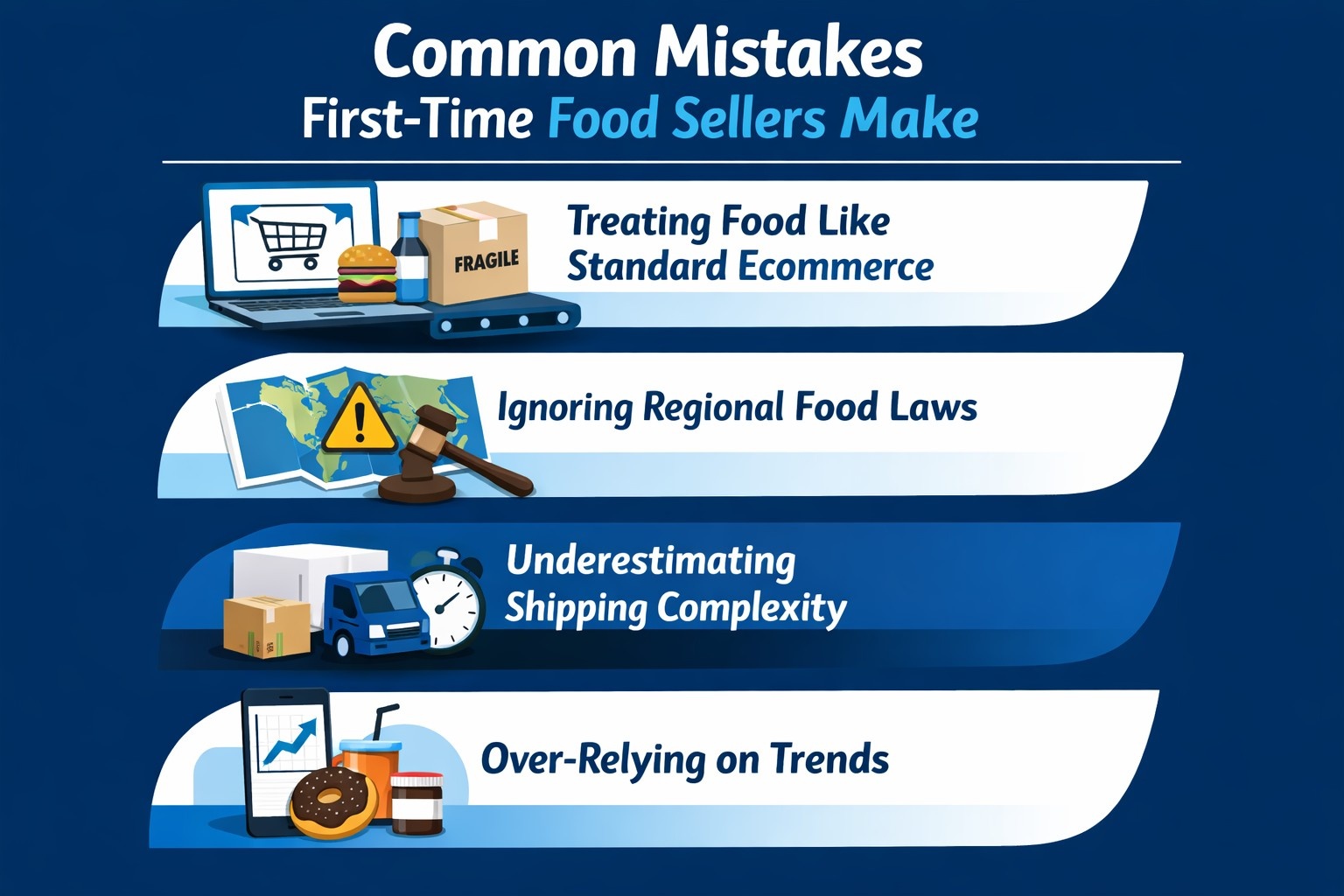 Common Mistakes
First-Time Food Sellers Make

FRAGILE

Treating Food Like Standard Ecommerce

Ignoring Regional Food Laws

Underestimating Shipping Complexity

Over-Relying on Trends